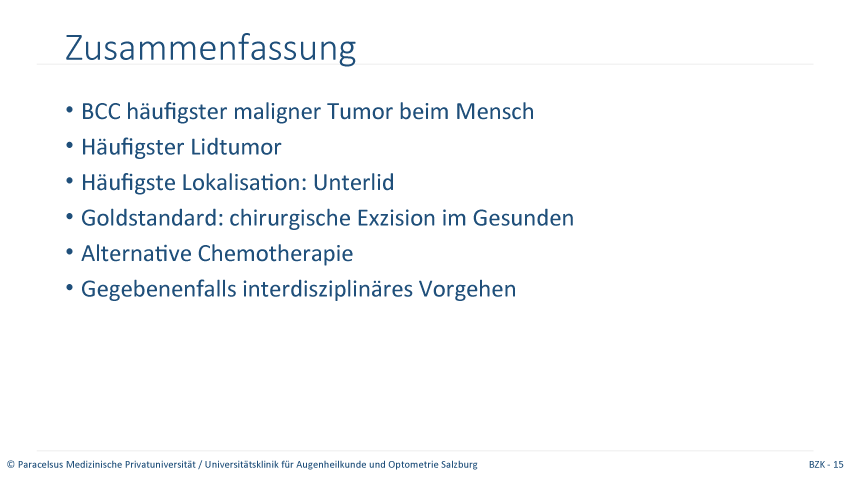 Zusammenfassung

• BCC häufigster maligner Tumor beim Mensch
• Häufigster Lidtumor
• Häufigste Lokalisation: Unterlid
• Goldstandard: chirurgische Exzision im Gesunden
• Alternative Chemotherapie
• Gegebenenfalls interdisziplinäres Vorgehen

© Paracelsus Medizinische Privatuniversität / Universitätsklinik für Augenheilkunde und Optometrie Salzburg

BZK - 15